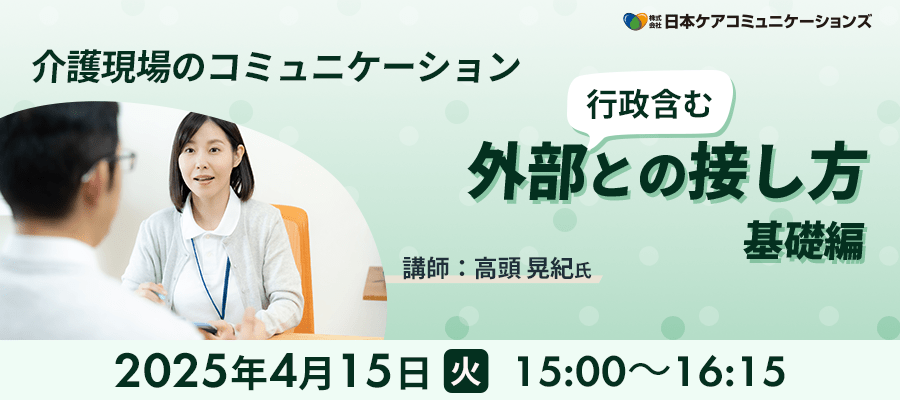 株式会社 日本ケアコミュニケーションズ

介護現場のコミュニケーション

行政含む

外部との接し方

基礎編

講師：高頭 晃紀氏

2025年4月15日 火 15:00～16:15